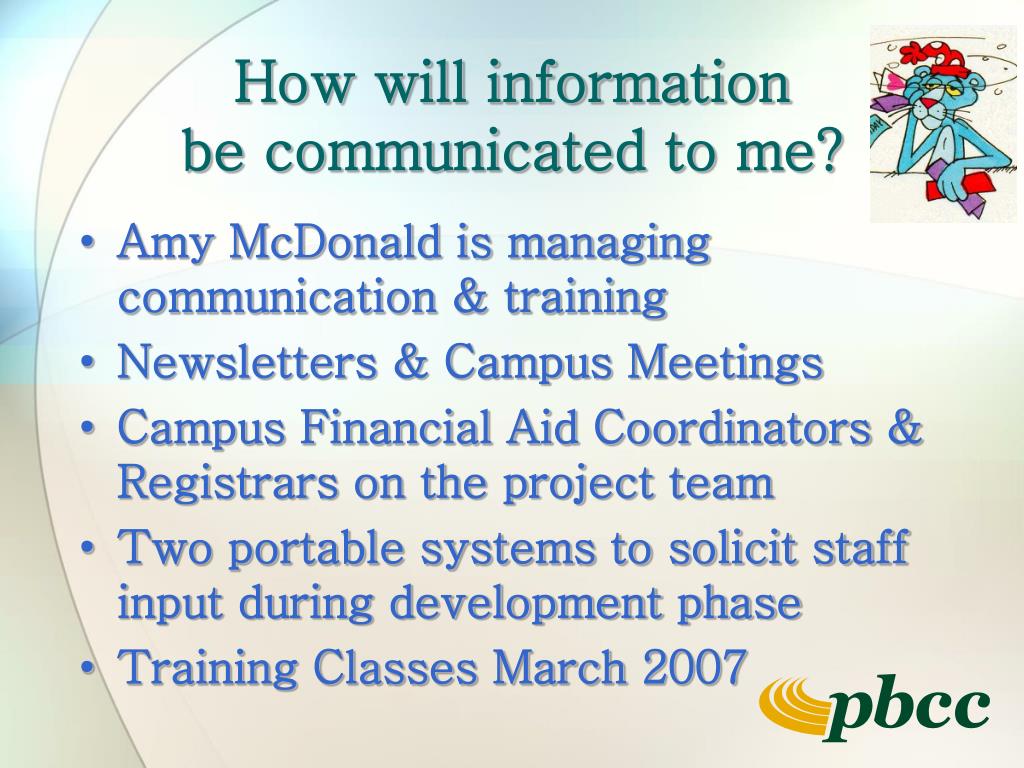 How will information be communicated to me?

• Amy McDonald is managing communication & training
• Newsletters & Campus Meetings
• Campus Financial Aid Coordinators & Registrars on the project team
• Two portable systems to solicit staff input during development phase
• Training Classes March 2007

pbcc